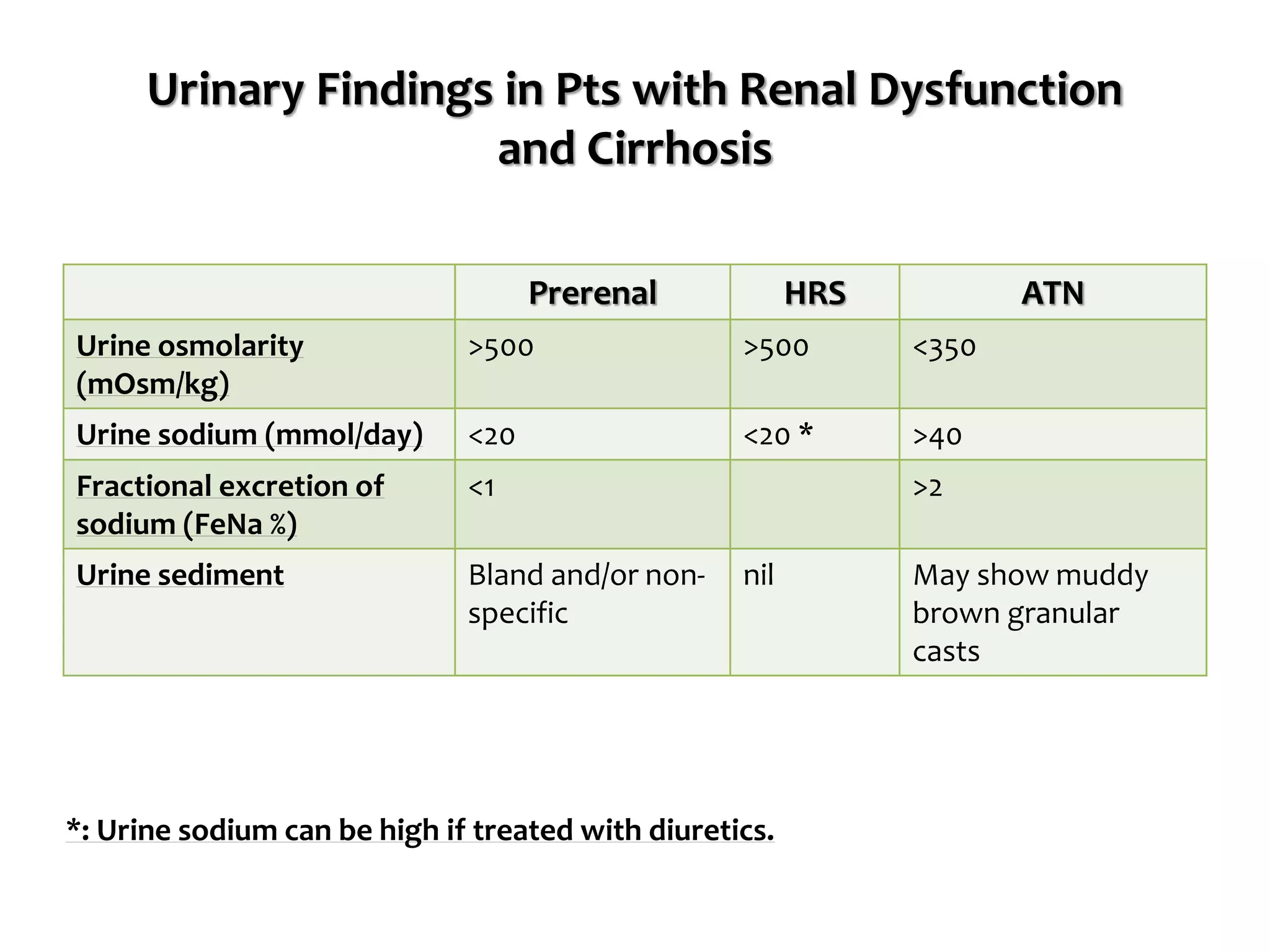 Urinary Findings in Pts with Renal Dysfunction and Cirrhosis

| | Prerenal | HRS | ATN |
|---|---|---|---|
| Urine osmolarity (mOsm/kg) | >500 | >500 | <350 |
| Urine sodium (mmol/day) | <20 | <20 * | >40 |
| Fractional excretion of sodium (FeNa %) | <1 | | >2 |
| Urine sediment | Bland and/or non-specific | nil | May show muddy brown granular casts |

*: Urine sodium can be high if treated with diuretics.